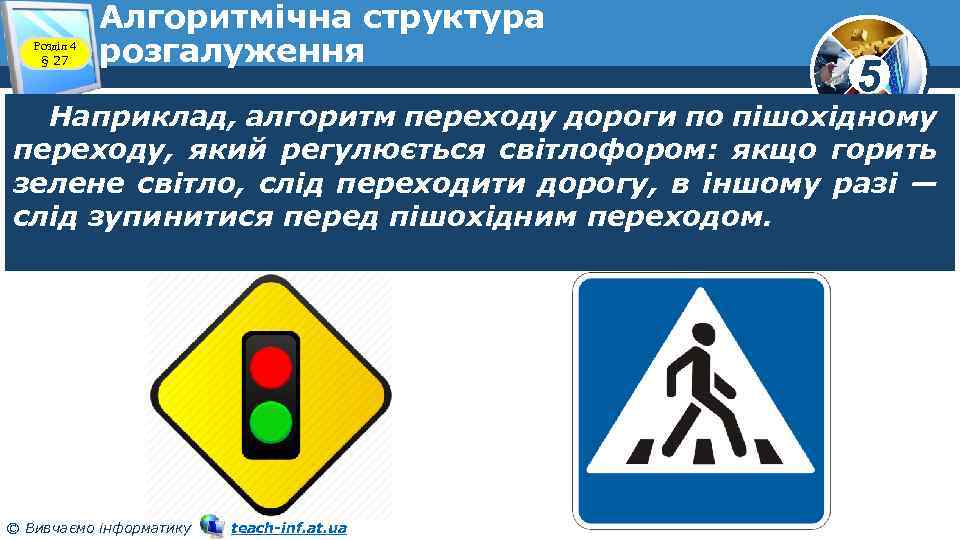 Розділ 4
§ 27

Алгоритмічна структура розгалуження

5

Наприклад, алгоритм переходу дороги по пішохідному переходу, який регулюється світлофором: якщо горить зелене світло, слід переходити дорогу, в іншому разі — слід зупинитися перед пішохідним переходом.

© Вивчаємо інформатику teach-inf.at.ua